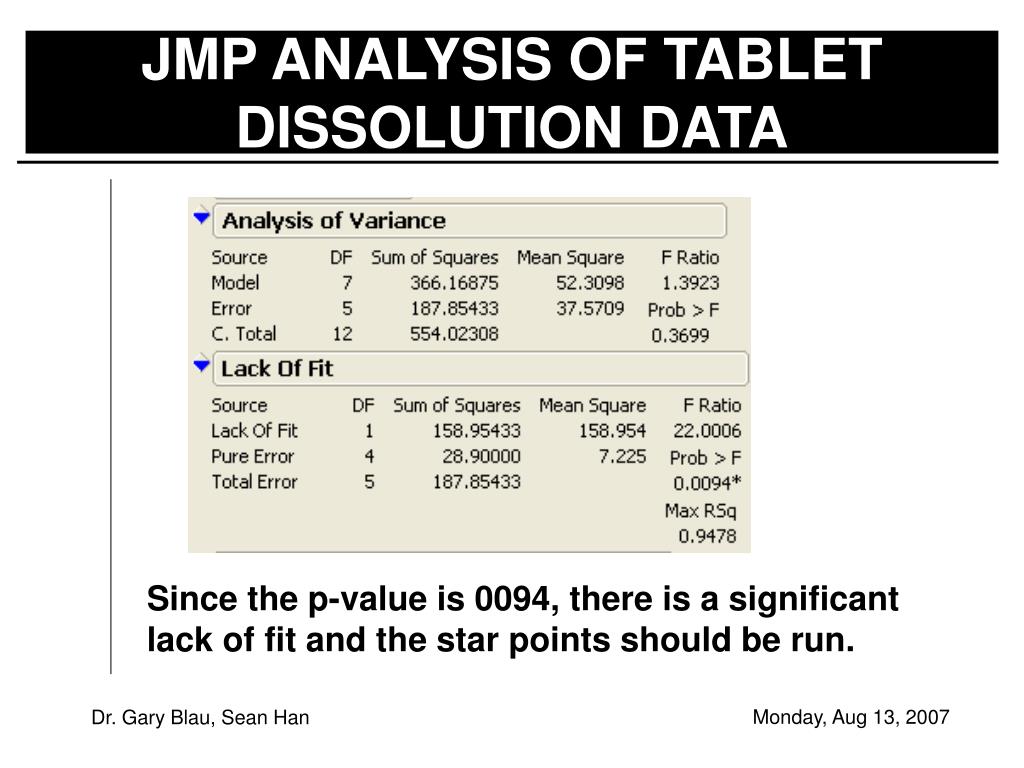 JMP ANALYSIS OF TABLET DISSOLUTION DATA

Analysis of Variance

| Source | DF | Sum of Squares | Mean Square | F Ratio |
|---|---|---|---|---|
| Model | 7 | 366.16875 | 52.3098 | 1.3923 |
| Error | 5 | 187.85433 | 37.5709 | Prob > F |
| C. Total | 12 | 554.02308 | | 0.3699 |

Lack Of Fit

| Source | DF | Sum of Squares | Mean Square | F Ratio |
|---|---|---|---|---|
| Lack Of Fit | 1 | 158.95433 | 158.954 | 22.0006 |
| Pure Error | 4 | 28.90000 | 7.225 | Prob > F |
| Total Error | 5 | 187.85433 | | 0.0094* |
| | | | | Max RSq |
| | | | | 0.9478 |

Since the p-value is 0094, there is a significant lack of fit and the star points should be run.

Dr. Gary Blau, Sean Han

Monday, Aug 13, 2007